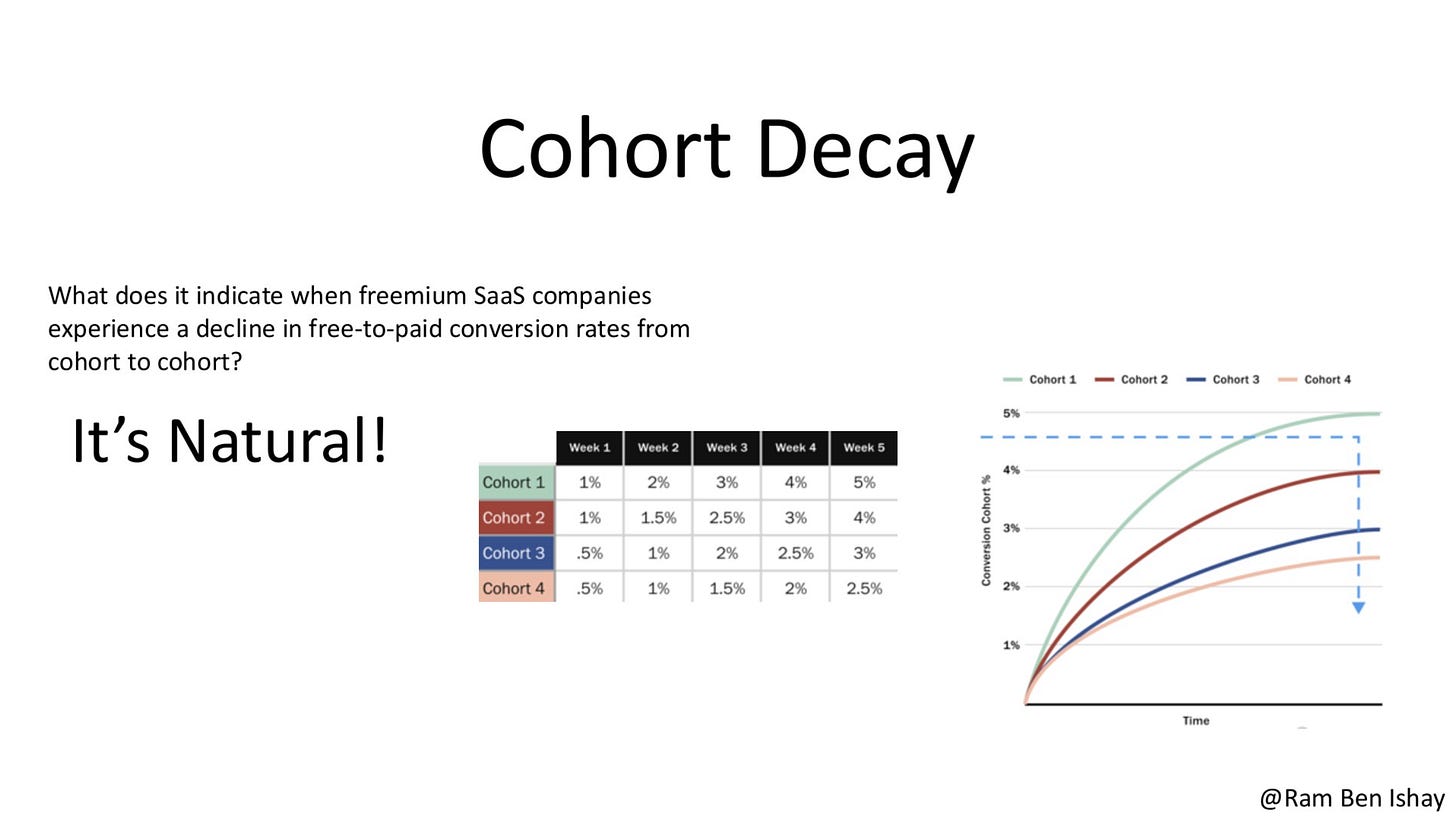 Cohort Decay

What does it indicate when freemium SaaS companies experience a decline in free-to-paid conversion rates from cohort to cohort?

It’s Natural!

| | Week 1 | Week 2 | Week 3 | Week 4 | Week 5 |
|---|---|---|---|---|---|
| Cohort 1 | 1% | 2% | 3% | 4% | 5% |
| Cohort 2 | 1% | 1.5% | 2.5% | 3% | 4% |
| Cohort 3 | .5% | 1% | 2% | 2.5% | 3% |
| Cohort 4 | .5% | 1% | 1.5% | 2% | 2.5% |

Cohort 1 Cohort 2 Cohort 3 Cohort 4

5%
4%
3%
2%
1%

Conversion Cohort %

Time

@Ram Ben Ishay